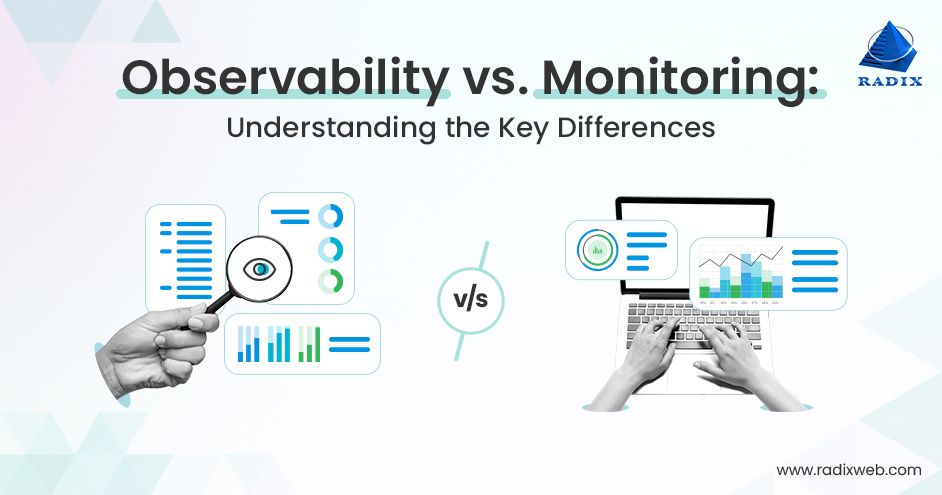 RADIX

Observability vs. Monitoring:
Understanding the Key Differences

v/s

www.radixweb.com